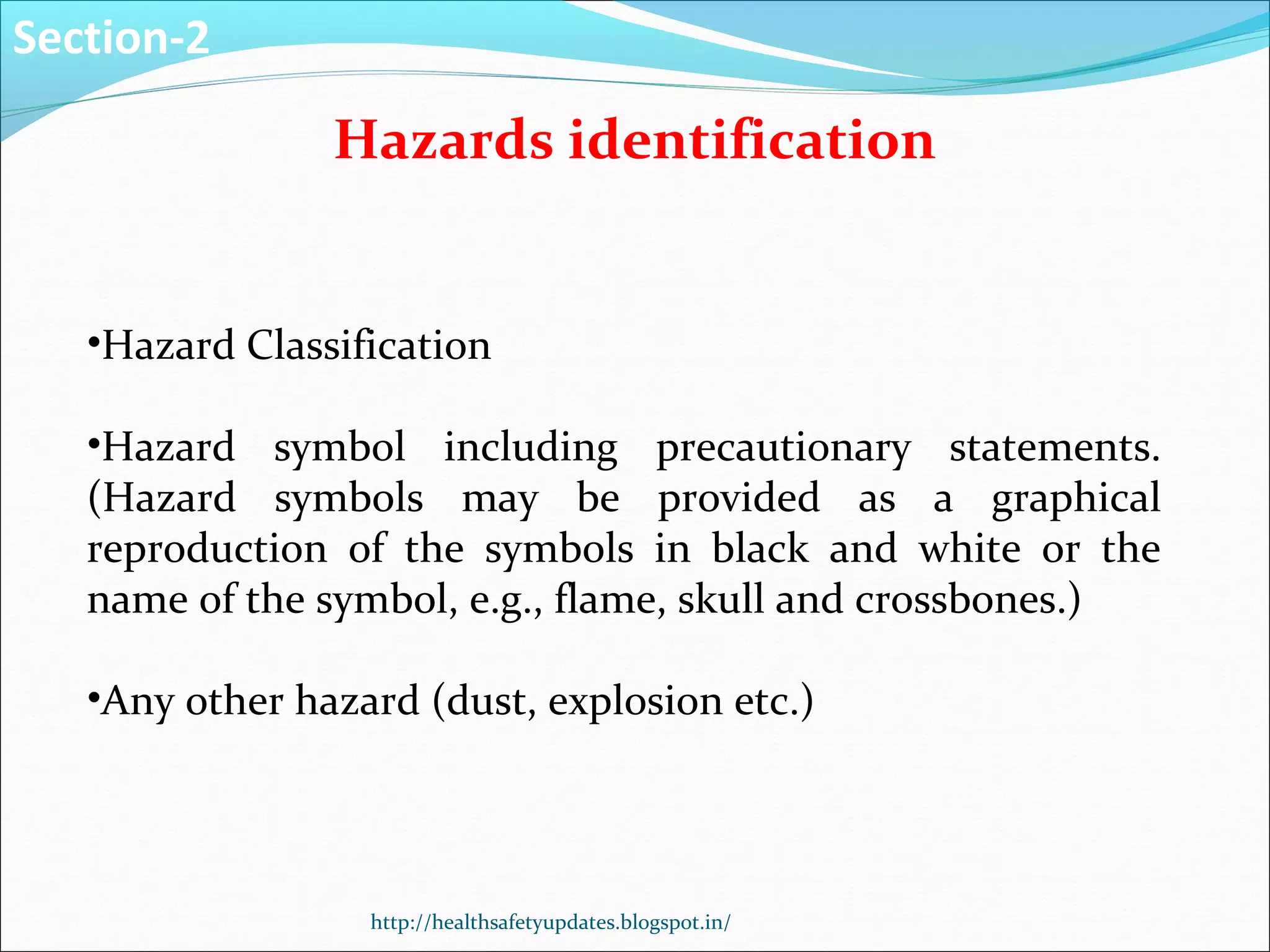 Section-2

Hazards identification

•Hazard Classification

•Hazard symbol including precautionary statements. (Hazard symbols may be provided as a graphical reproduction of the symbols in black and white or the name of the symbol, e.g., flame, skull and crossbones.)

•Any other hazard (dust, explosion etc.)

http://healthsafetyupdates.blogspot.in/